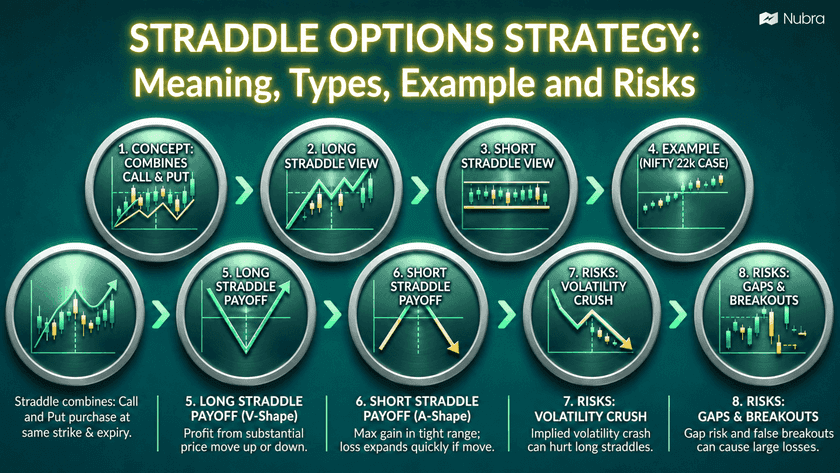 Nubra

STRADDLE OPTIONS STRATEGY: Meaning, Types, Example and Risks

1. CONCEPT: COMBINES CALL & PUT

2. LONG STRADDLE VIEW

3. SHORT STRADDLE VIEW

4. EXAMPLE (NIFTY 22k CASE)

5. LONG STRADDLE PAYOFF

6. SHORT STRADDLE PAYOFF

7. RISKS: VOLATILITY CRUSH

8. RISKS: GAPS & BREAKOUTS

Straddle combines: Call and Put purchase at same strike & expiry.

5. LONG STRADDLE PAYOFF (V-Shape)
Profit from substantial price move up or down.

6. SHORT STRADDLE PAYOFF (A-Shape)
Max gain in tight range; loss expands quickly if move.

7. RISKS: VOLATILITY CRUSH
Implied volatility crash can hurt long straddles.

8. RISKS: GAPS & BREAKOUTS
Gap risk and false breakouts can cause large losses.